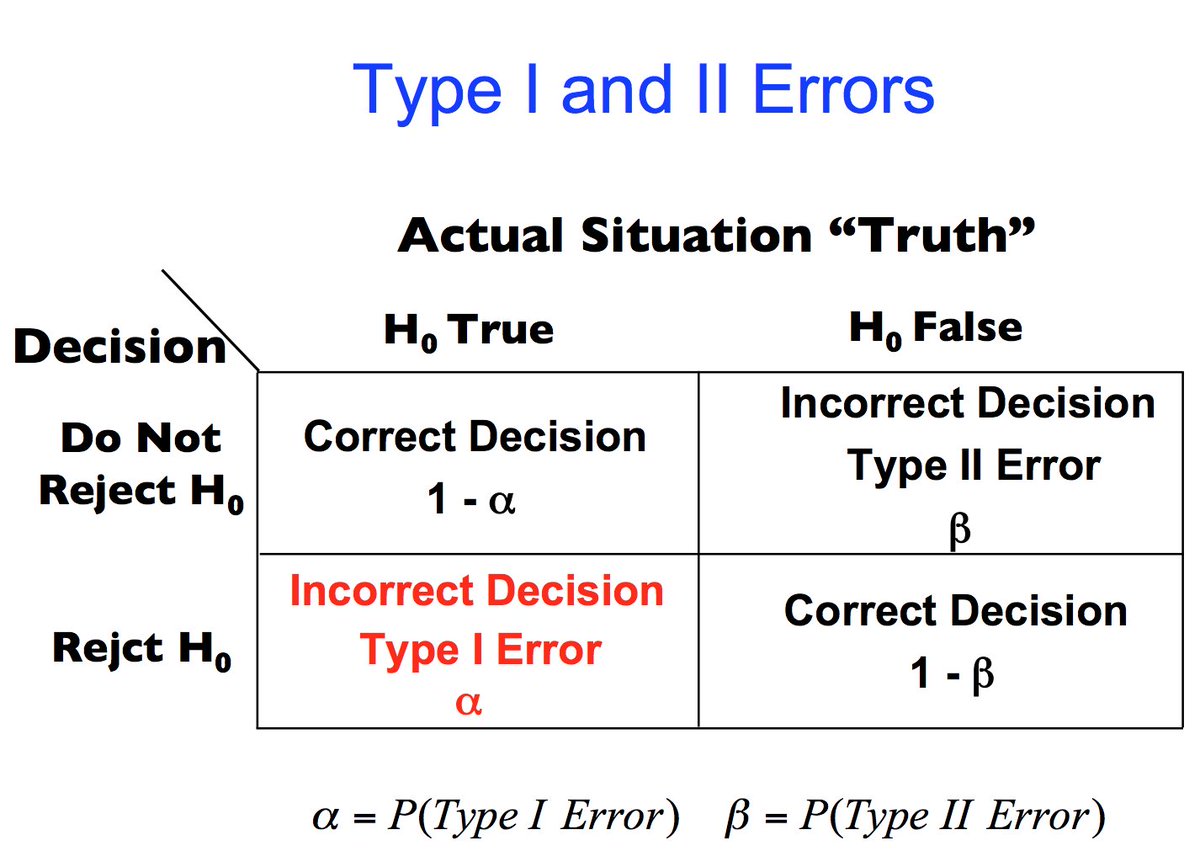 Type I and II Errors

Actual Situation “Truth”

| Decision | $H_0$ True | $H_0$ False |
|---|---|---|
| Do Not Reject $H_0$ | Correct Decision $1 - \alpha$ | Incorrect Decision Type II Error $\beta$ |
| Rejct $H_0$ | Incorrect Decision Type I Error $\alpha$ | Correct Decision $1 - \beta$ |

$\alpha = P(Type\ I\ Error)$ $\beta = P(Type\ II\ Error)$